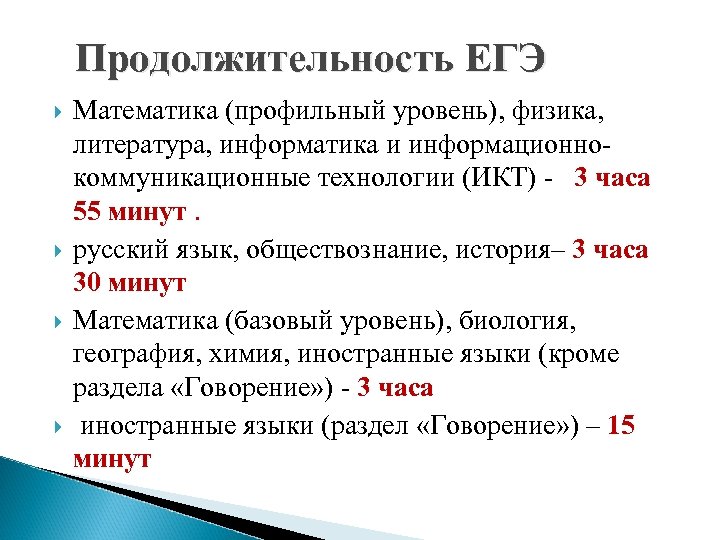 Продолжительность ЕГЭ

Математика (профильный уровень), физика, литература, информатика и информационно-коммуникационные технологии (ИКТ) - 3 часа 55 минут .

русский язык, обществознание, история– 3 часа 30 минут

Математика (базовый уровень), биология, география, химия, иностранные языки (кроме раздела «Говорение») - 3 часа

иностранные языки (раздел «Говорение») – 15 минут